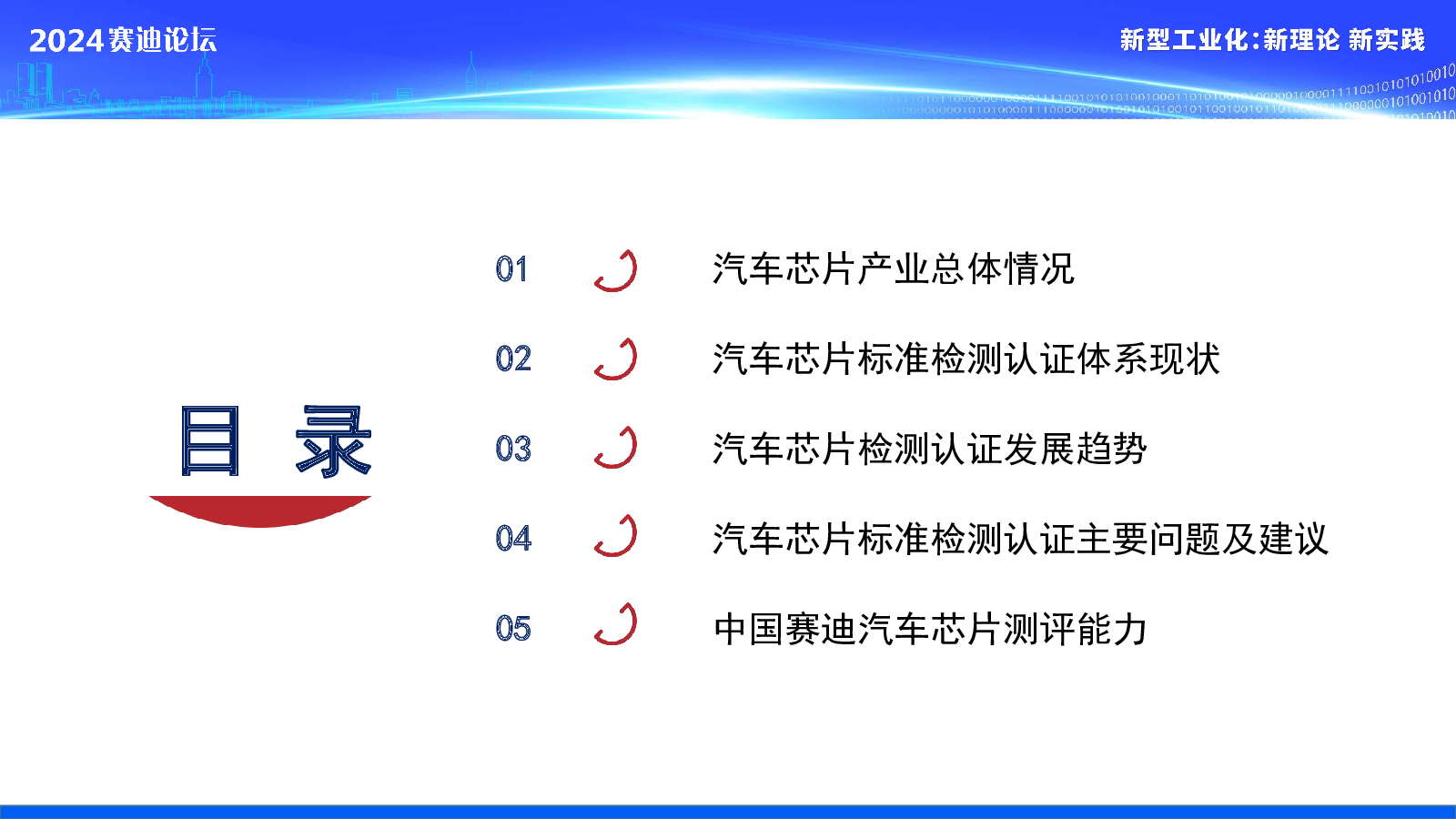 2024赛迪论坛

新型工业化:新理论 新实践

目 录

01 汽车芯片产业总体情况

02 汽车芯片标准检测认证体系现状

03 汽车芯片检测认证发展趋势

04 汽车芯片标准检测认证主要问题及建议

05 中国赛迪汽车芯片测评能力